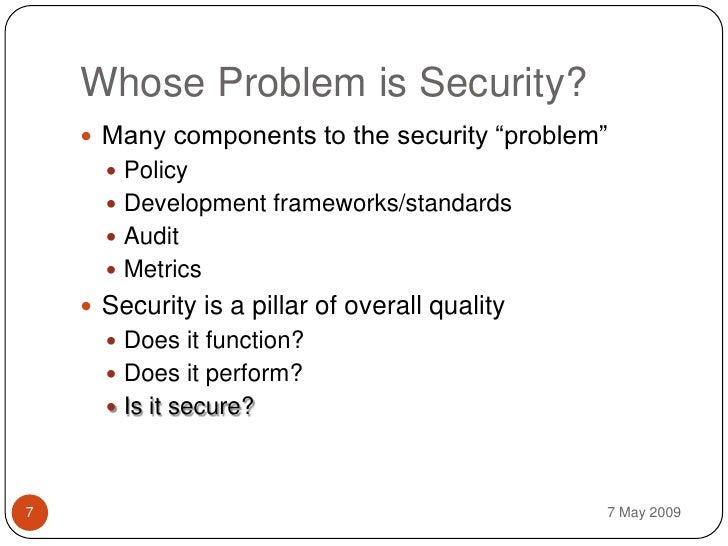 Whose Problem is Security?

- Many components to the security “problem”
  - Policy
  - Development frameworks/standards
  - Audit
  - Metrics
- Security is a pillar of overall quality
  - Does it function?
  - Does it perform?
  - Is it secure?

7

7 May 2009